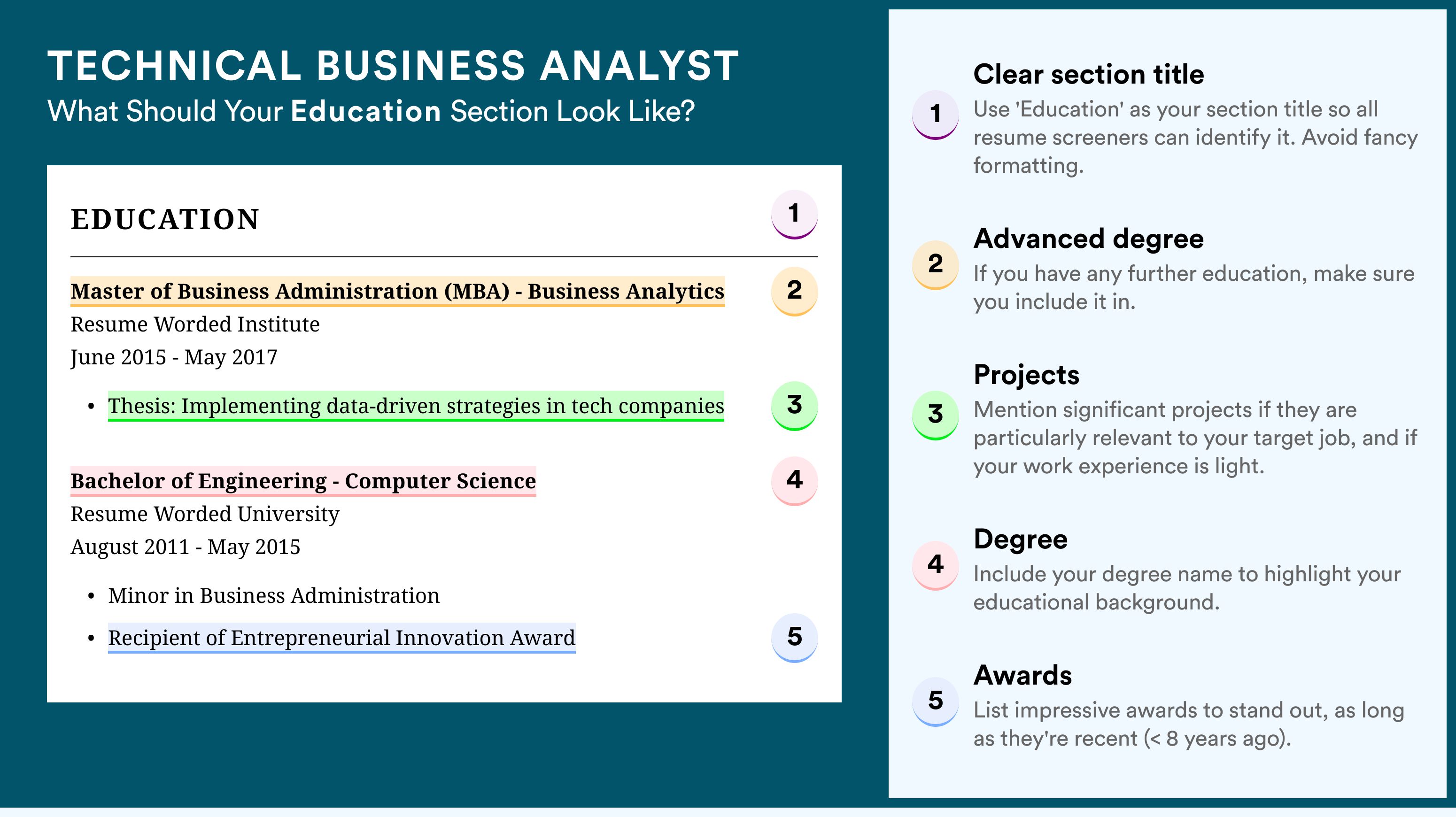 TECHNICAL BUSINESS ANALYST
What Should Your Education Section Look Like?

EDUCATION 1

Master of Business Administration (MBA) - Business Analytics 2
Resume Worded Institute
June 2015 - May 2017

• Thesis: Implementing data-driven strategies in tech companies 3

Bachelor of Engineering - Computer Science 4
Resume Worded University
August 2011 - May 2015

• Minor in Business Administration
• Recipient of Entrepreneurial Innovation Award 5

1 Clear section title
Use 'Education' as your section title so all resume screeners can identify it. Avoid fancy formatting.

2 Advanced degree
If you have any further education, make sure you include it in.

3 Projects
Mention significant projects if they are particularly relevant to your target job, and if your work experience is light.

4 Degree
Include your degree name to highlight your educational background.

5 Awards
List impressive awards to stand out, as long as they're recent (< 8 years ago).